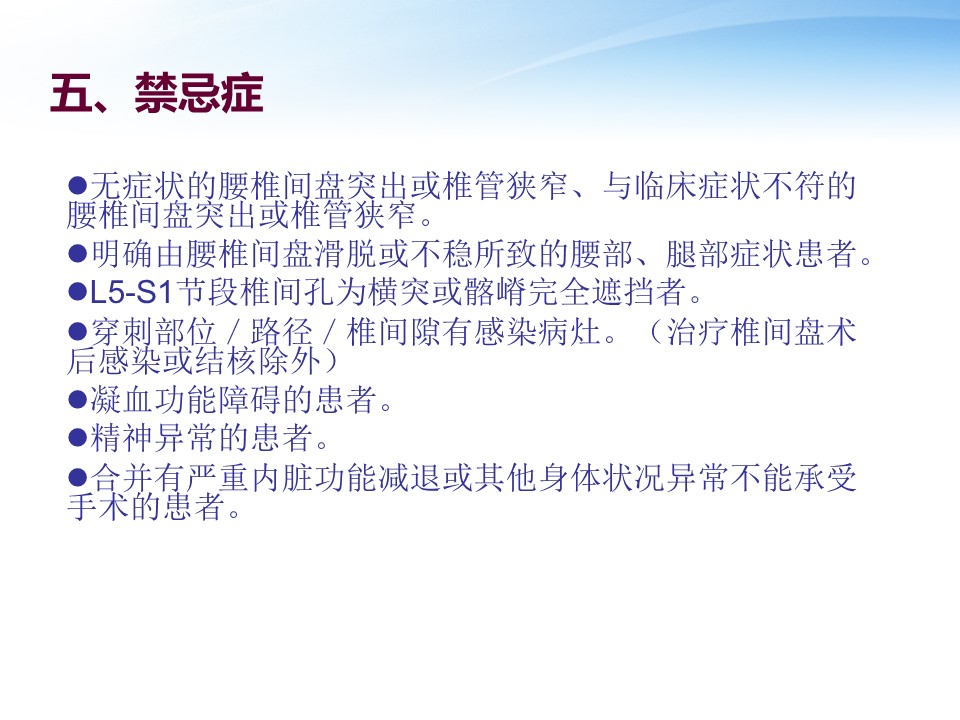 五、禁忌症

●无症状的腰椎间盘突出或椎管狭窄、与临床症状不符的腰椎间盘突出或椎管狭窄。

●明确由腰椎间盘滑脱或不稳所致的腰部、腿部症状患者。

●L5-S1节段椎间孔为横突或髂嵴完全遮挡者。

●穿刺部位／路径／椎间隙有感染病灶。（治疗椎间盘术后感染或结核除外）

●凝血功能障碍的患者。

●精神异常的患者。

●合并有严重内脏功能减退或其他身体状况异常不能承受手术的患者。